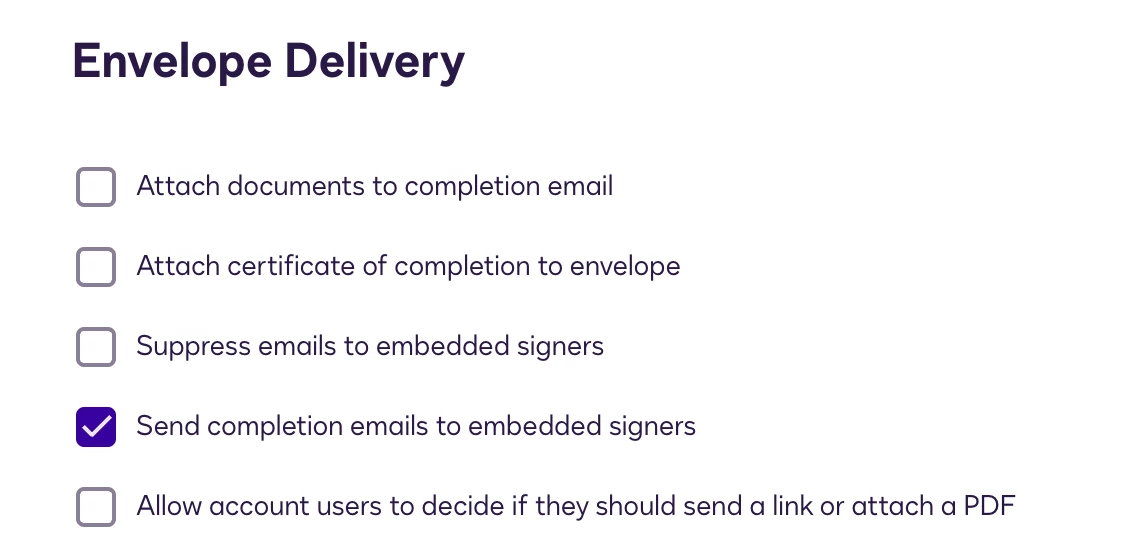 Envelope Delivery

Attach documents to completion email

Attach certificate of completion to envelope

Suppress emails to embedded signers

Send completion emails to embedded signers

Allow account users to decide if they should send a link or attach a PDF